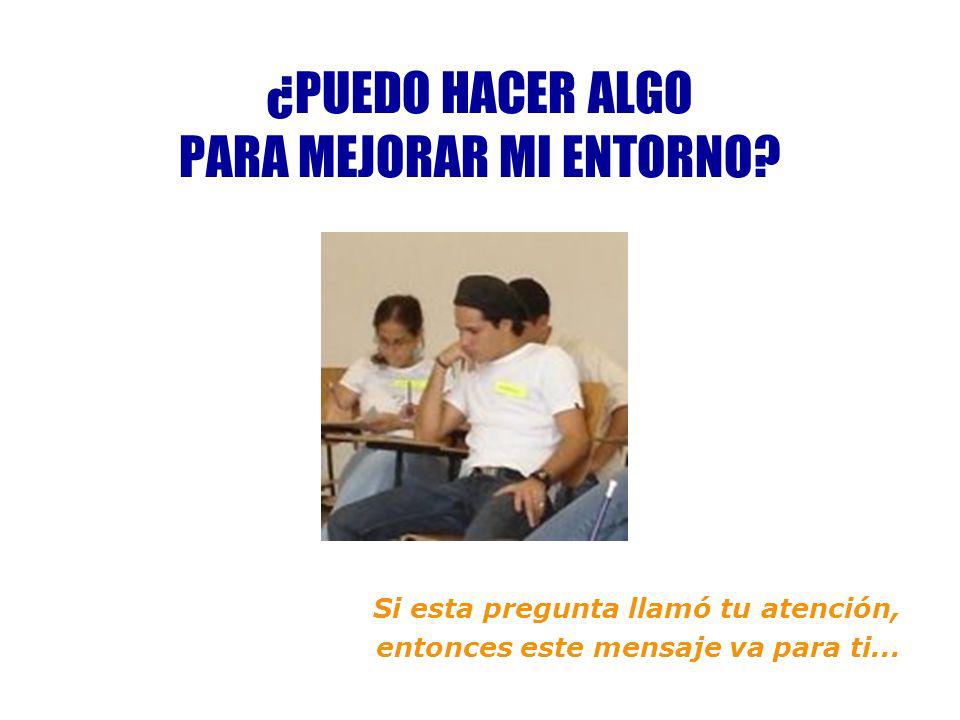 ¿PUEDO HACER ALGO
PARA MEJORAR MI ENTORNO?

Si esta pregunta llamó tu atención, entonces este mensaje va para ti...